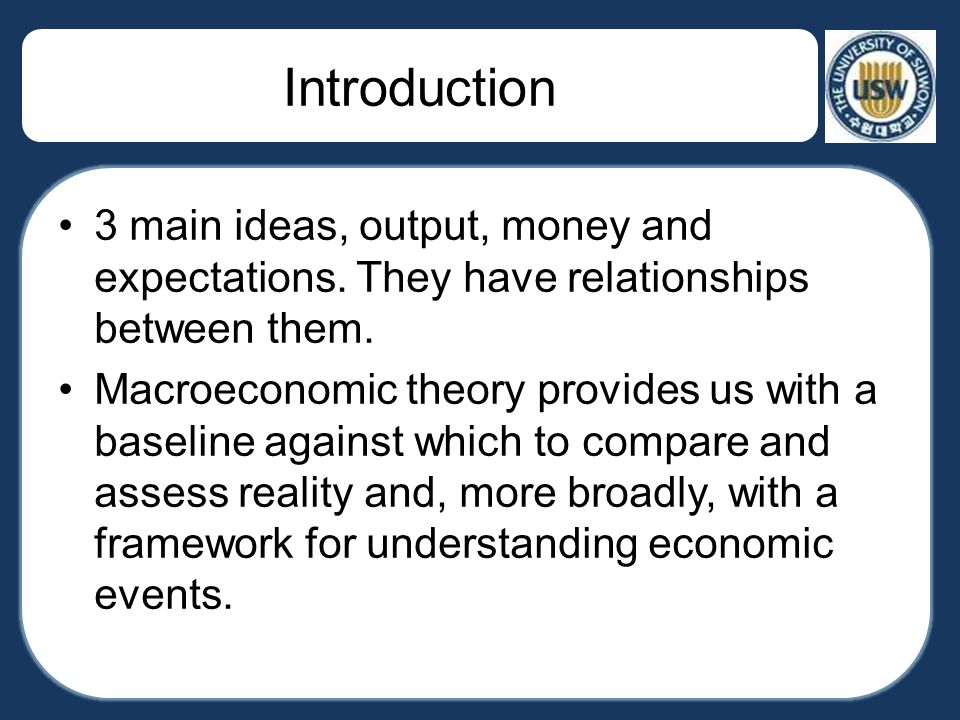 Introduction

THE UNIVERSITY OF SUWON
USW
수원대학교

• 3 main ideas, output, money and expectations. They have relationships between them.

• Macroeconomic theory provides us with a baseline against which to compare and assess reality and, more broadly, with a framework for understanding economic events.